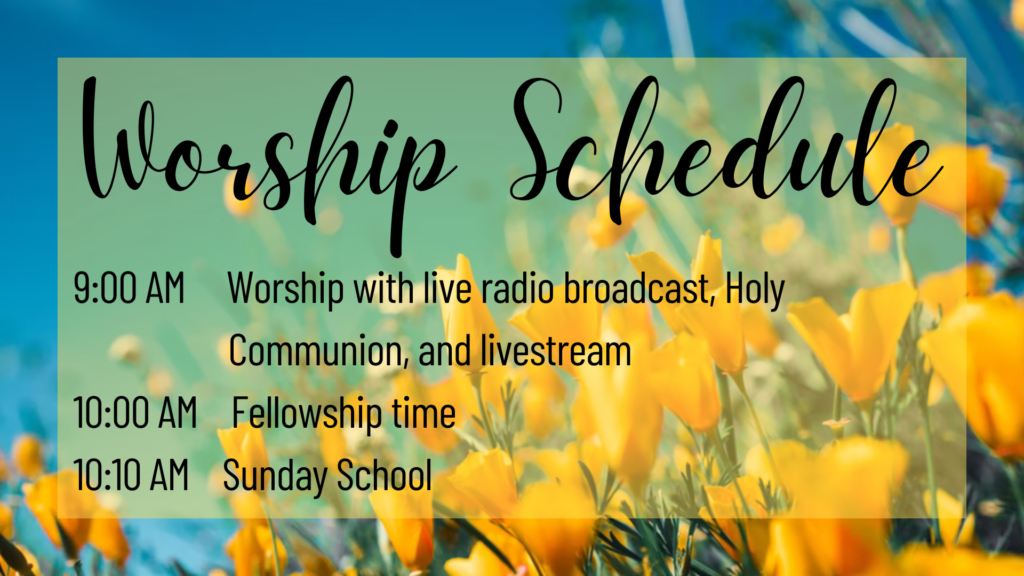 Worship Schedule

9:00 AM Worship with live radio broadcast, Holy Communion, and livestream

10:00 AM Fellowship time

10:10 AM Sunday School